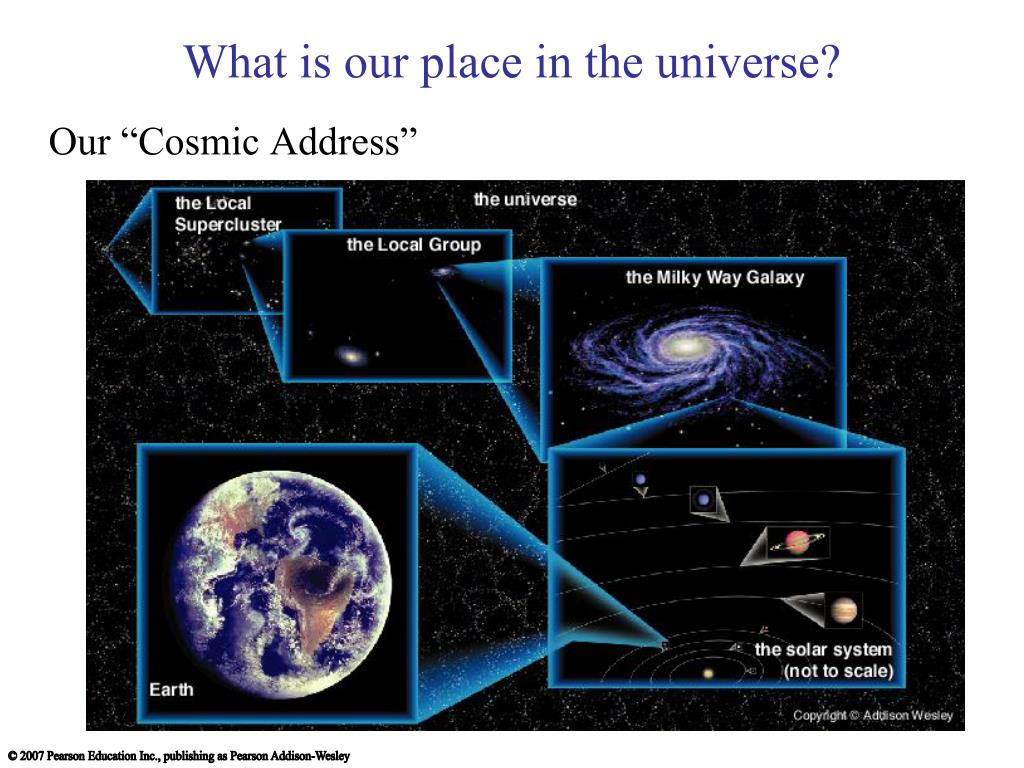 What is our place in the universe?

Our “Cosmic Address”

the Local Supercluster

the universe

the Local Group

the Milky Way Galaxy

Earth

the solar system (not to scale)

Copyright © Addison Wesley

© 2007 Pearson Education Inc., publishing as Pearson Addison-Wesley